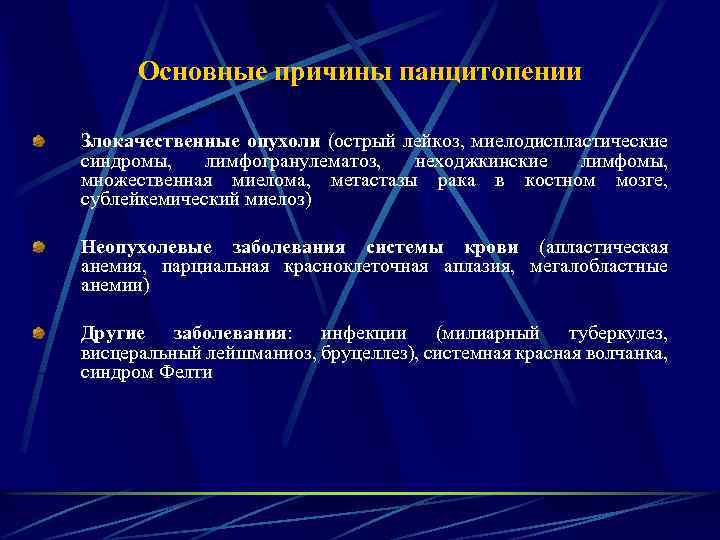 Основные причины панцитопении

Злокачественные опухоли (острый лейкоз, миелодиспластические синдромы, лимфогранулематоз, неходжкинские лимфомы, множественная миелома, метастазы рака в костном мозге, сублейкемический миелоз)

Неопухолевые заболевания системы крови (апластическая анемия, парциальная красноклеточная аплазия, мегалобластные анемии)

Другие заболевания: инфекции (милиарный туберкулез, висцеральный лейшманиоз, бруцеллез), системная красная волчанка, синдром Фелти